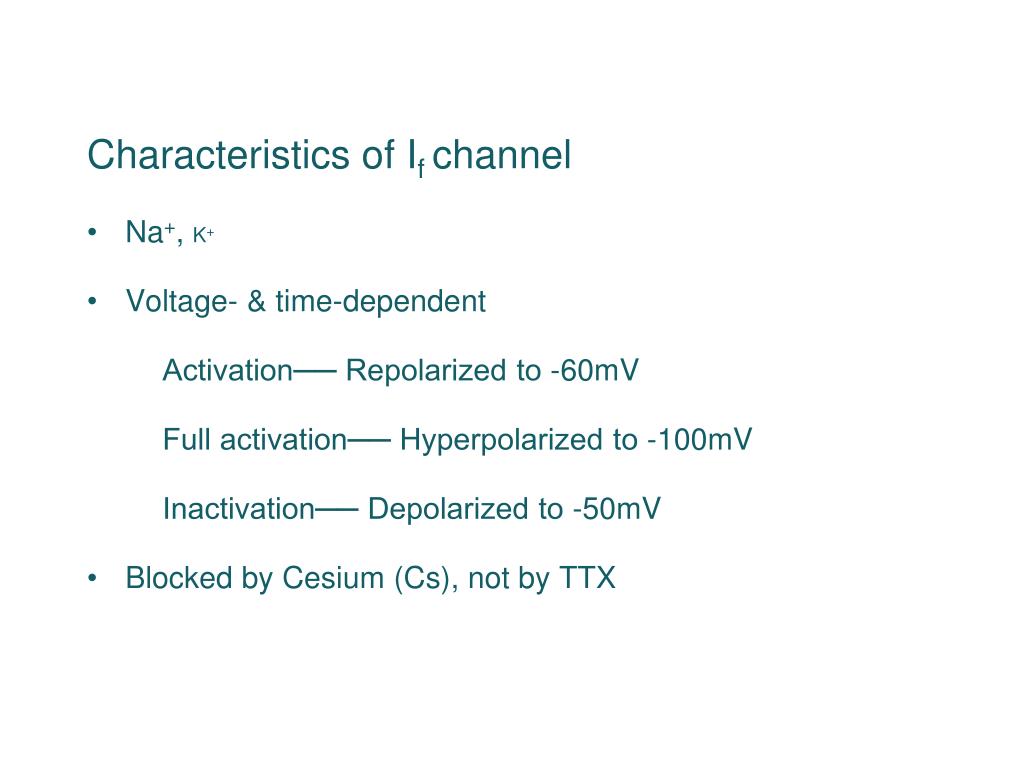 Characteristics of $I_f$ channel

• $Na^+$, $K^+$

• Voltage- & time-dependent

Activation── Repolarized to -60mV

Full activation── Hyperpolarized to -100mV

Inactivation── Depolarized to -50mV

• Blocked by Cesium (Cs), not by TTX